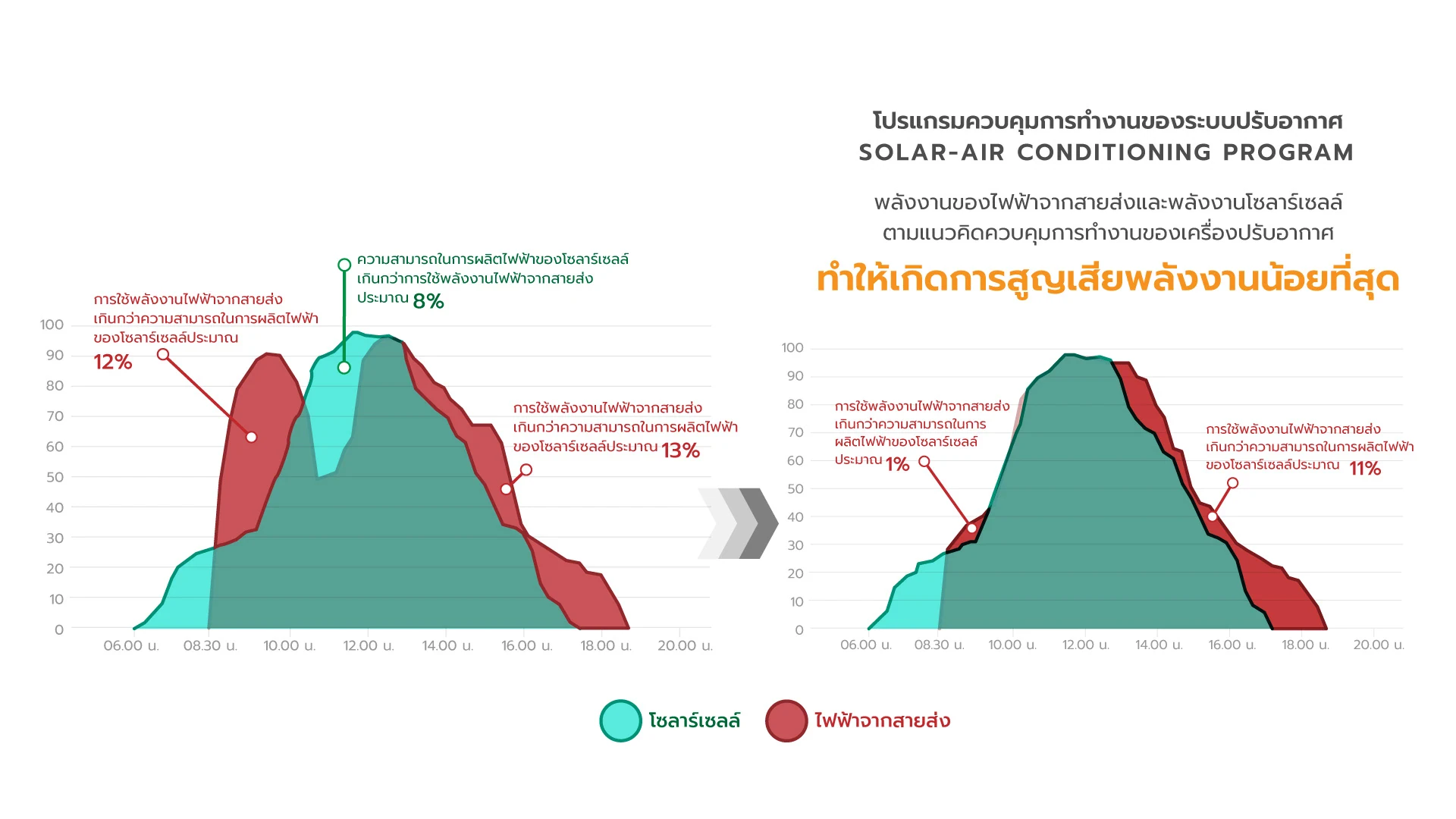 โปรแกรมควบคุมการทำงานของระบบปรับอากาศ
SOLAR-AIR CONDITIONING PROGRAM

พลังงานของไฟฟ้าจากสายส่งและพลังงานโซลาร์เซลล์
ตามแนวคิดควบคุมการทำงานของเครื่องปรับอากาศ

ทำให้เกิดการสูญเสียพลังงานน้อยที่สุด

ความสามารถในการผลิตไฟฟ้าของโซลาร์เซลล์ เกินกว่าการใช้พลังงานไฟฟ้าจากสายส่ง ประมาณ 8%

การใช้พลังงานไฟฟ้าจากสายส่ง เกินกว่าความสามารถในการผลิตไฟฟ้า ของโซลาร์เซลล์ประมาณ 12%

การใช้พลังงานไฟฟ้าจากสายส่ง เกินกว่าความสามารถในการผลิตไฟฟ้า ของโซลาร์เซลล์ประมาณ 13%

100
90
80
70
60
50
40
30
20
10
0

06.00 น. 08.30 น. 10.00 น. 12.00 น. 14.00 น. 16.00 น. 18.00 น. 20.00 น.

การใช้พลังงานไฟฟ้าจากสายส่ง เกินกว่าความสามารถในการ ผลิตไฟฟ้าของโซลาร์เซลล์ ประมาณ 1%

การใช้พลังงานไฟฟ้าจากสายส่ง เกินกว่าความสามารถในการผลิตไฟฟ้า ของโซลาร์เซลล์ประมาณ 11%

100
90
80
70
60
50
40
30
20
10
0

06.00 น. 08.30 น. 10.00 น. 12.00 น. 14.00 น. 16.00 น. 18.00 น. 20.00 น.

โซลาร์เซลล์ ไฟฟ้าจากสายส่ง